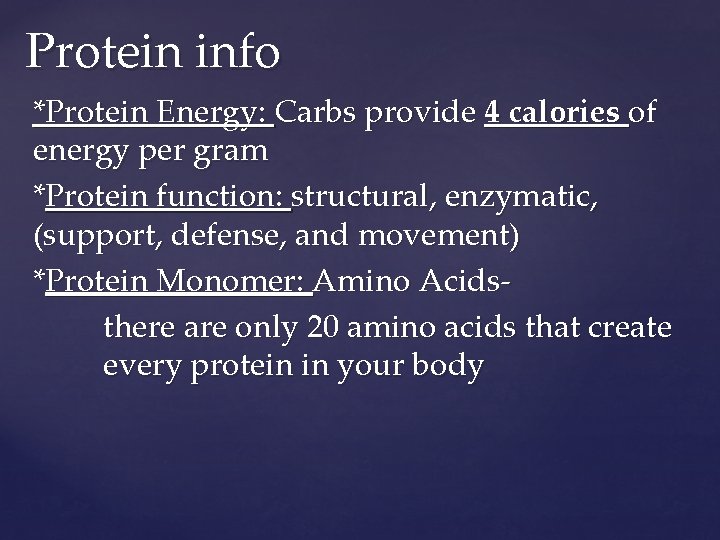 Protein info

*Protein Energy: Carbs provide 4 calories of energy per gram

*Protein function: structural, enzymatic, (support, defense, and movement)

*Protein Monomer: Amino Acids-

there are only 20 amino acids that create every protein in your body